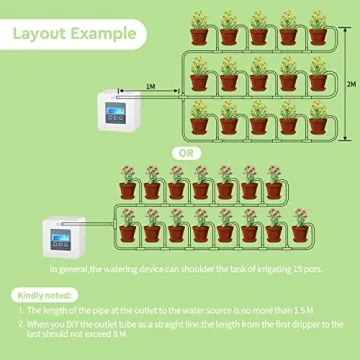 Layout Example

1M

2M

OR

In general,the watering device can shoulder the task of irrigating 15 pots.

Kindly noted:

1. The length of the pipe at the outlet to the water source is no more than 1.5 M

2. When you DIY the outlet tube as a straight line,the length from the first dripper to the last should not exceed 8 M